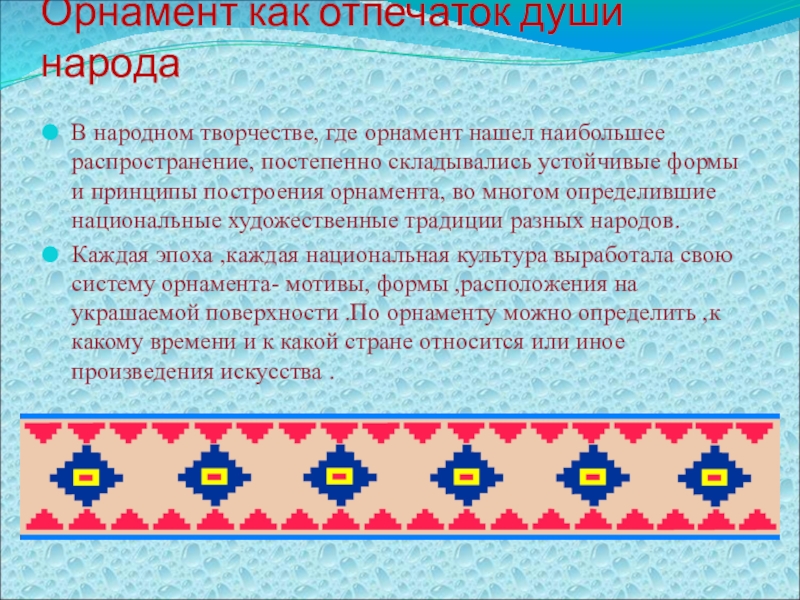 Орнамент как отпечаток души народа

В народном творчестве, где орнамент нашел наибольшее распространение, постепенно складывались устойчивые формы и принципы построения орнамента, во многом определившие национальные художественные традиции разных народов.

Каждая эпоха ,каждая национальная культура выработала свою систему орнамента- мотивы, формы ,расположения на украшаемой поверхности .По орнаменту можно определить ,к какому времени и к какой стране относится или иное произведения искусства .